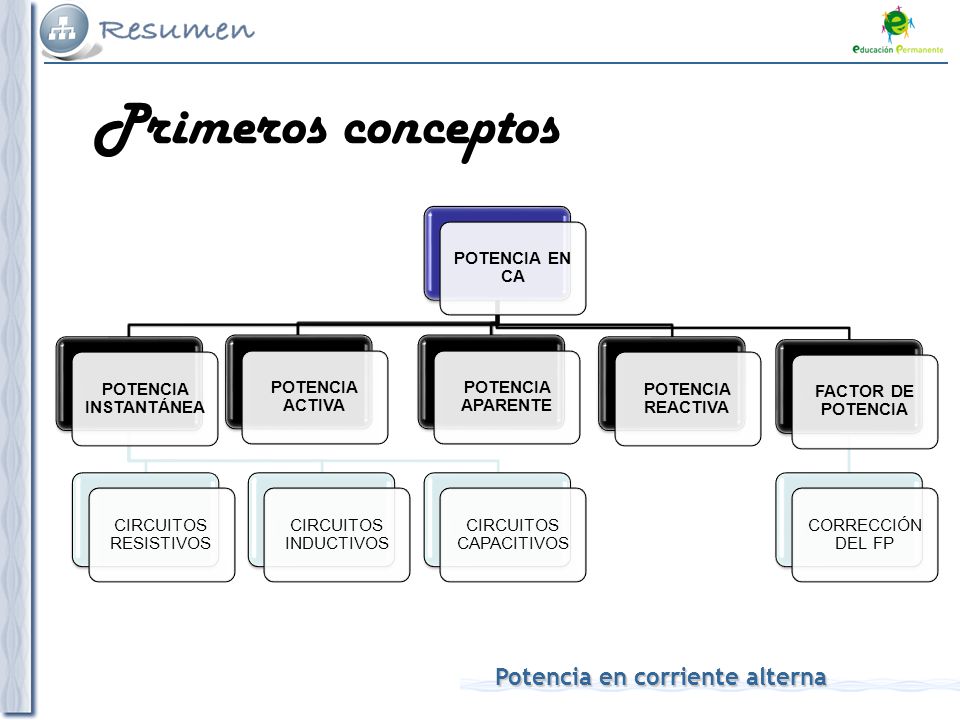 Resumen

Educación Permanente

Primeros conceptos

POTENCIA EN CA

POTENCIA INSTANTÁNEA

POTENCIA ACTIVA

POTENCIA APARENTE

POTENCIA REACTIVA

FACTOR DE POTENCIA

CIRCUITOS RESISTIVOS

CIRCUITOS INDUCTIVOS

CIRCUITOS CAPACITIVOS

CORRECCIÓN DEL FP

Potencia en corriente alterna